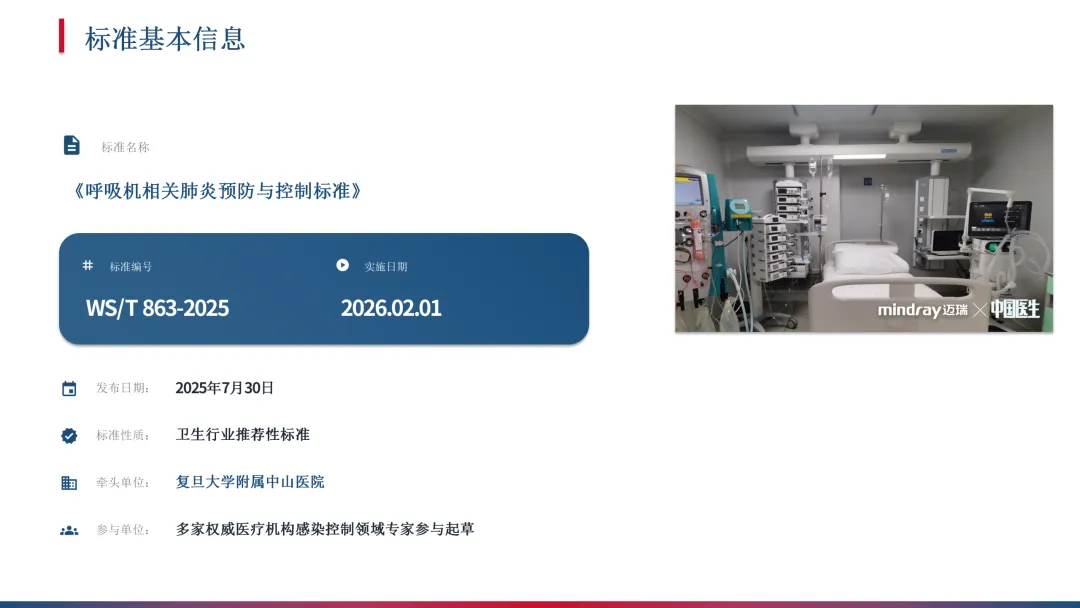 标准基本信息

标准名称

《呼吸机相关肺炎预防与控制标准》

标准编号
WS/T 863-2025

实施日期
2026.02.01

发布日期： 2025年7月30日

标准性质： 卫生行业推荐性标准

牵头单位： 复旦大学附属中山医院

参与单位： 多家权威医疗机构感染控制领域专家参与起草

mindray 迈瑞 × 中国医生